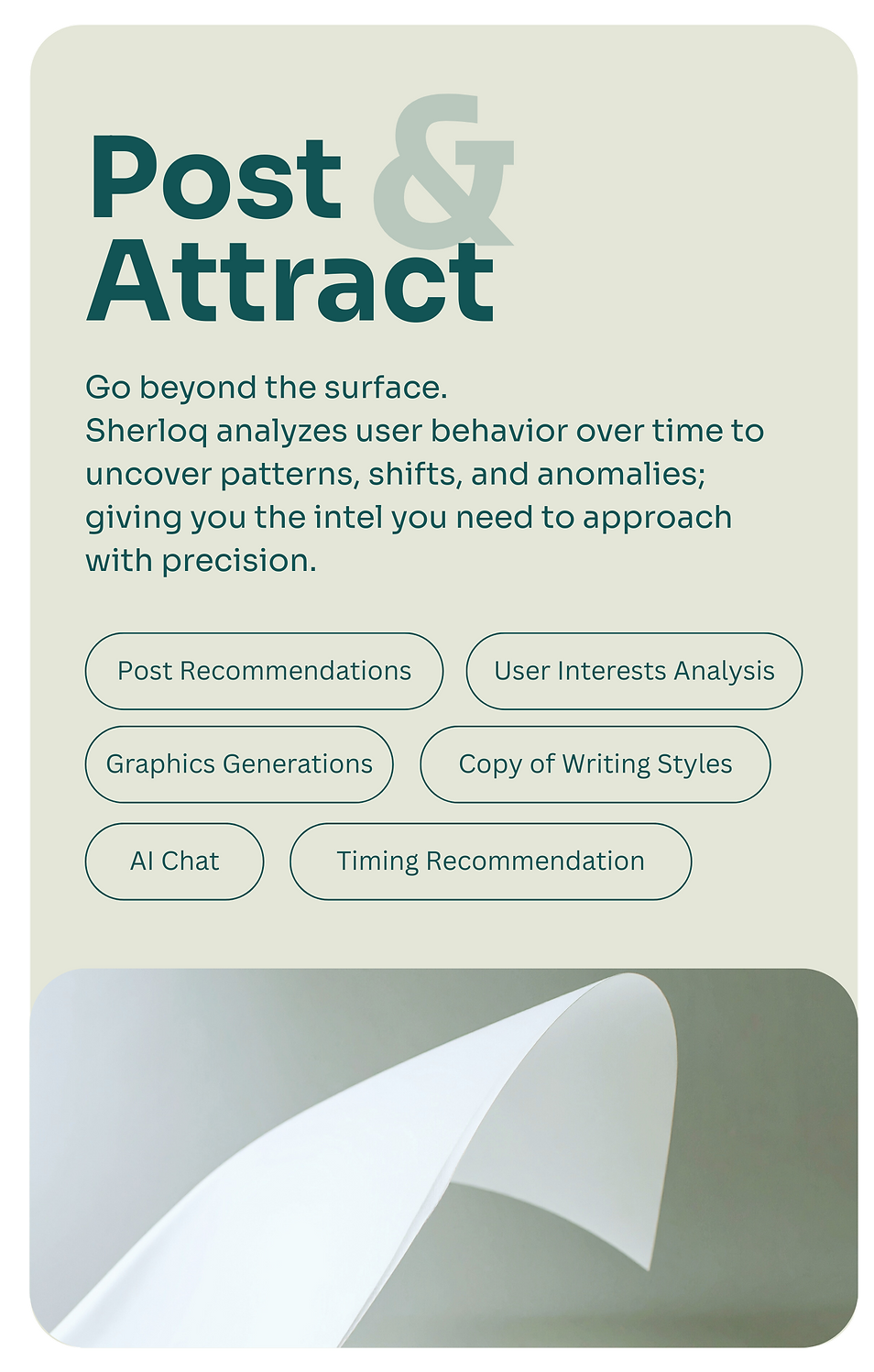 Post & Attract

Go beyond the surface.
Sherloq analyzes user behavior over time to uncover patterns, shifts, and anomalies; giving you the intel you need to approach with precision.

Post Recommendations

User Interests Analysis

Graphics Generations

Copy of Writing Styles

AI Chat

Timing Recommendation